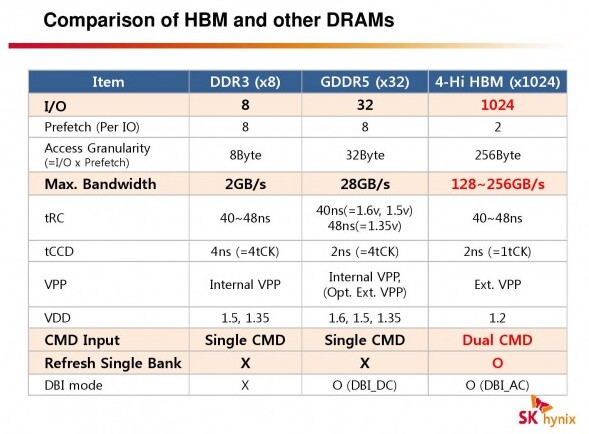 Comparison of HBM and other DRAMs

| Item | DDR3 (x8) | GDDR5 (x32) | 4-Hi HBM (x1024) |
|---|---|---|---|
| I/O | 8 | 32 | 1024 |
| Prefetch (Per IO) | 8 | 8 | 2 |
| Access Granularity (=I/O x Prefetch) | 8Byte | 32Byte | 256Byte |
| Max. Bandwidth | 2GB/s | 28GB/s | 128~256GB/s |
| tRC | 40~48ns | 40ns(=1.6v, 1.5v) 48ns(=1.35v) | 40~48ns |
| tCCD | 4ns (=4tCK) | 2ns (=4tCK) | 2ns (=1tCK) |
| VPP | Internal VPP | Internal VPP, (Opt. Ext. VPP) | Ext. VPP |
| VDD | 1.5, 1.35 | 1.6, 1.5, 1.35 | 1.2 |
| CMD Input | Single CMD | Single CMD | Dual CMD |
| Refresh Single Bank | X | X | O |
| DBI mode | X | O (DBI_DC) | O (DBI_AC) |

SK hynix